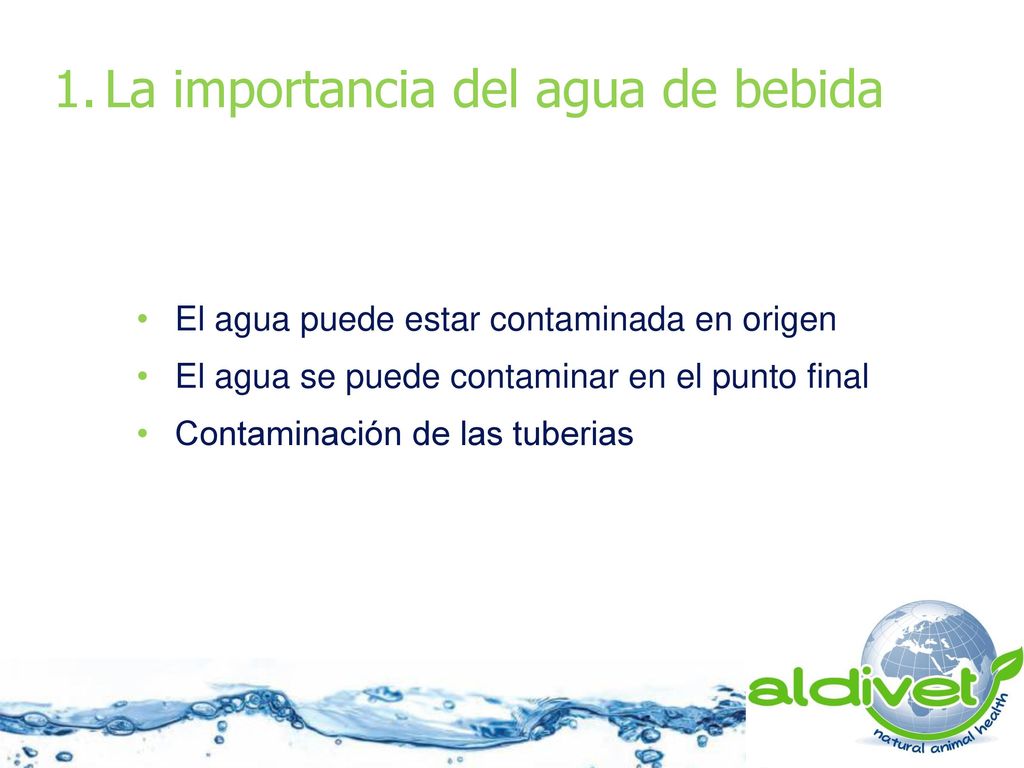 1. La importancia del agua de bebida

• El agua puede estar contaminada en origen
• El agua se puede contaminar en el punto final
• Contaminación de las tuberias

aldivet
natural animal health